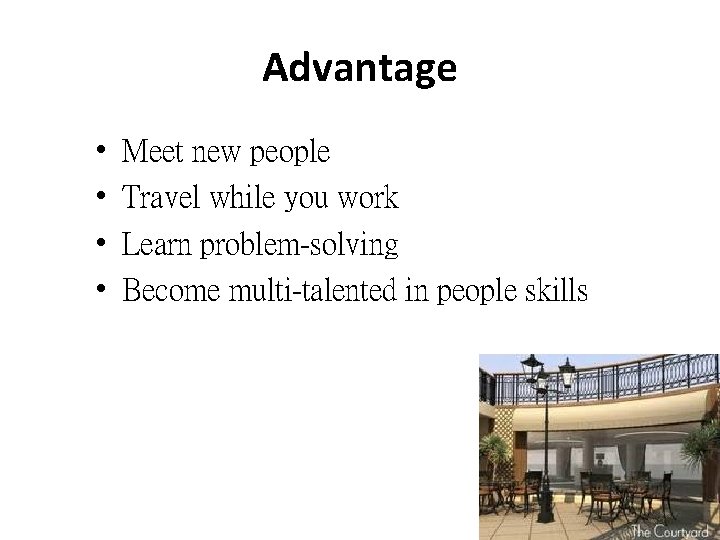 Advantage

• Meet new people
• Travel while you work
• Learn problem-solving
• Become multi-talented in people skills

The Courtyard